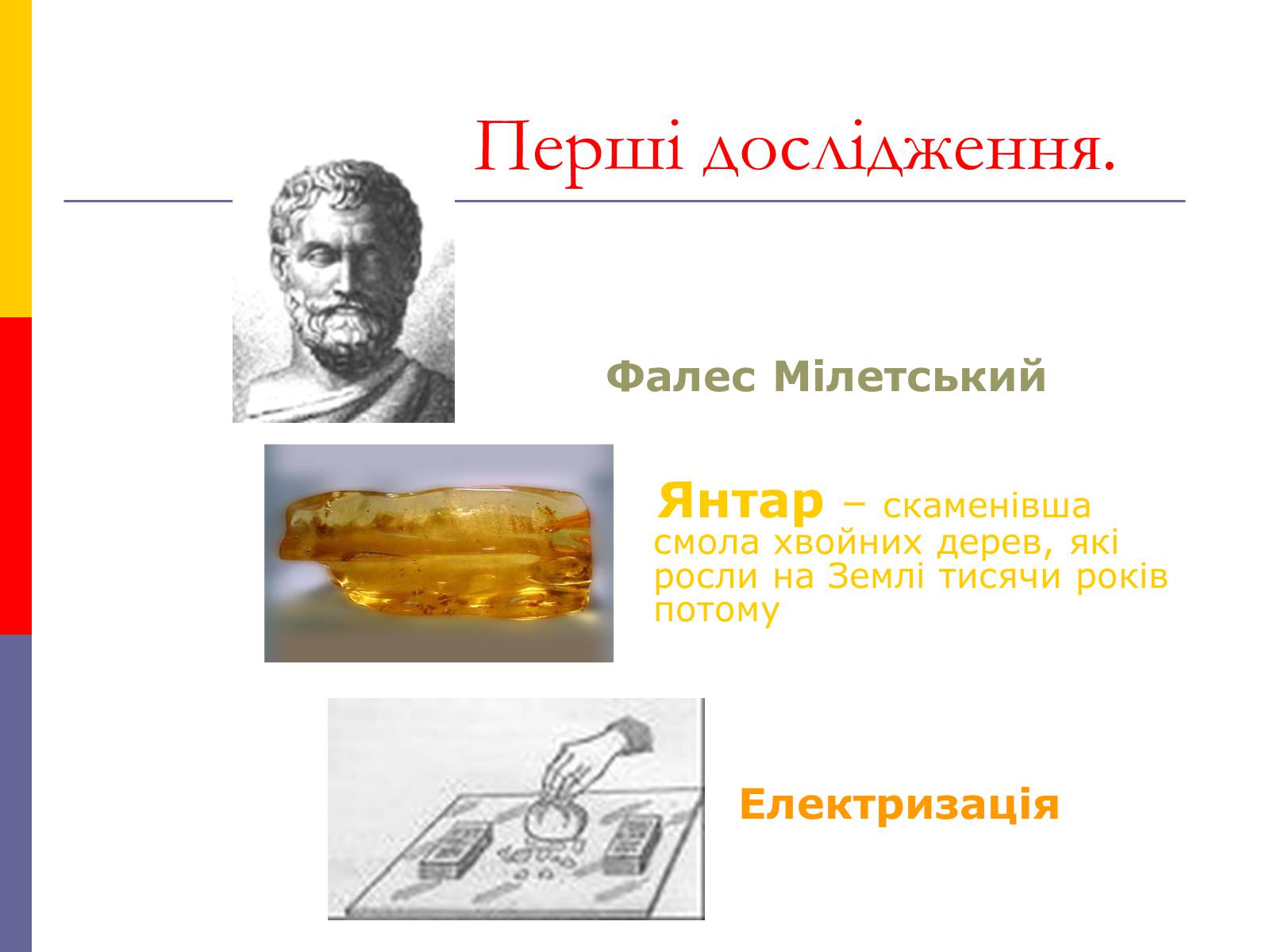 Перші дослідження.

Фалес Мілетський

Янтар – скаменівша смола хвойних дерев, які росли на Землі тисячи років потому

Електризація